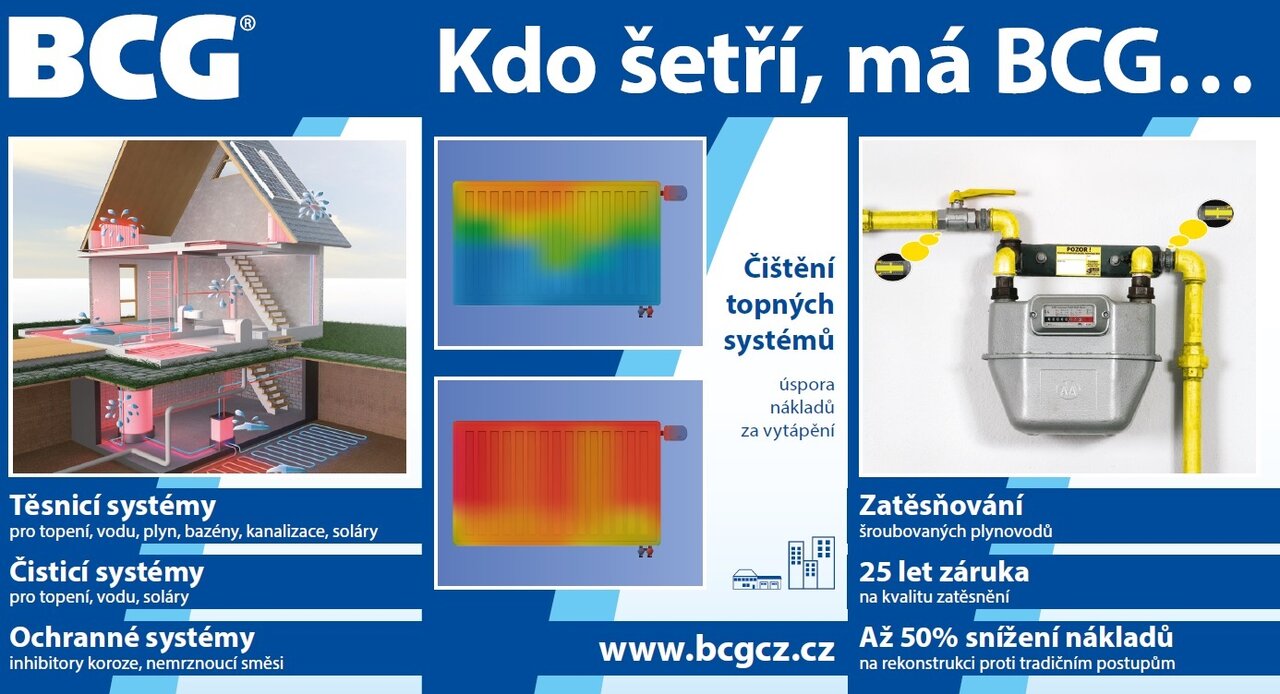 BCG®

Kdo šetří, má BCG…

Těsnicí systémy
pro topení, vodu, plyn, bazény, kanalizace, soláry

Čisticí systémy
pro topení, vodu, soláry

Ochranné systémy
inhibitory koroze, nemrznoucí směsi

Čištění topných systémů

úspora nákladů za vytápění

www.bcgcz.cz

POZOR !

Zatěsňování
šroubovaných plynovodů

25 let záruka
na kvalitu zatěsnění

Až 50% snížení nákladů
na rekonstrukci proti tradičním postupům